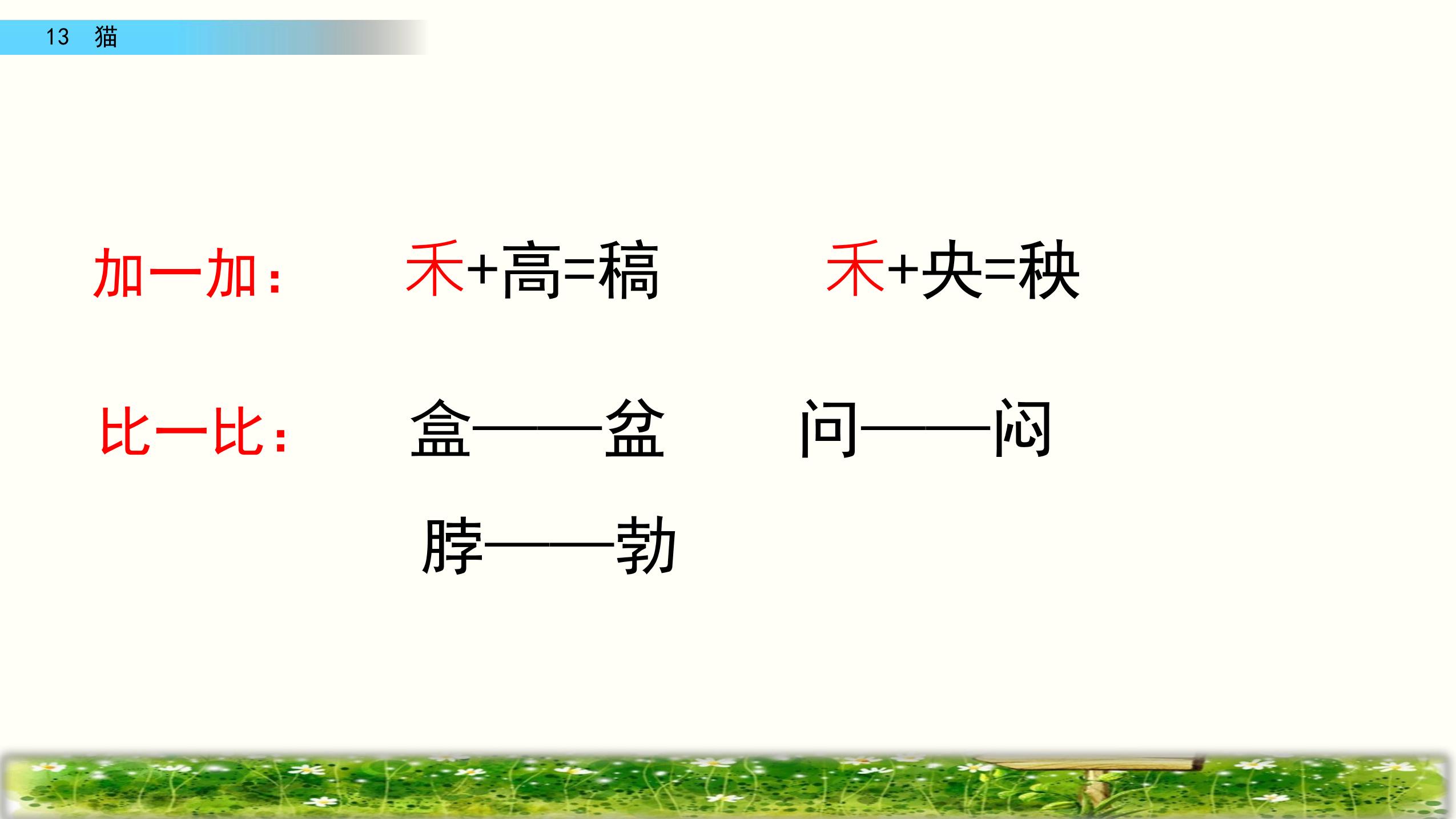 13 猫

加一加： 禾+高=稿 禾+央=秧

比一比： 盒——盆 问——闷

脖——勃